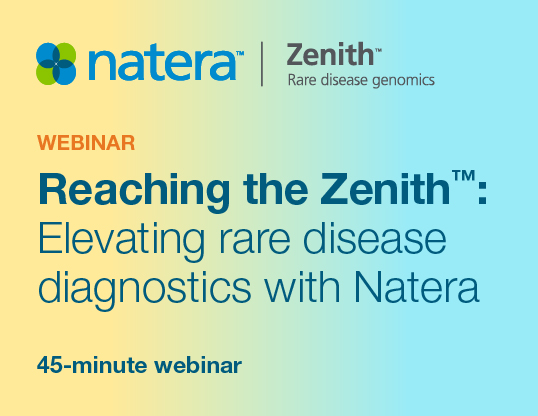 natera™ | Zenith™
Rare disease genomics

WEBINAR

Reaching the Zenith™: Elevating rare disease diagnostics with Natera

45-minute webinar